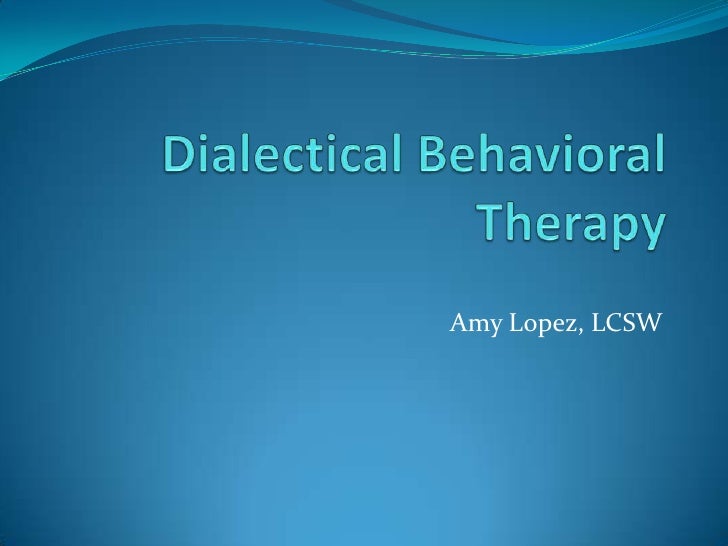 Dialectical Behavioral Therapy

Amy Lopez, LCSW